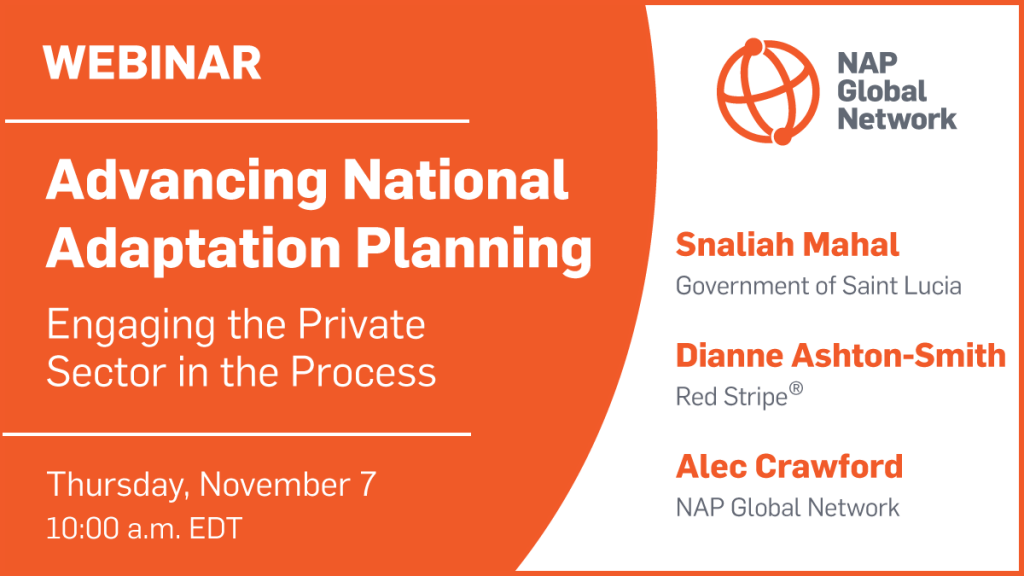 WEBINAR

Advancing National Adaptation Planning

Engaging the Private Sector in the Process

Thursday, November 7
10:00 a.m. EDT

NAP Global Network

Snaliah Mahal
Government of Saint Lucia

Dianne Ashton-Smith
Red Stripe®

Alec Crawford
NAP Global Network